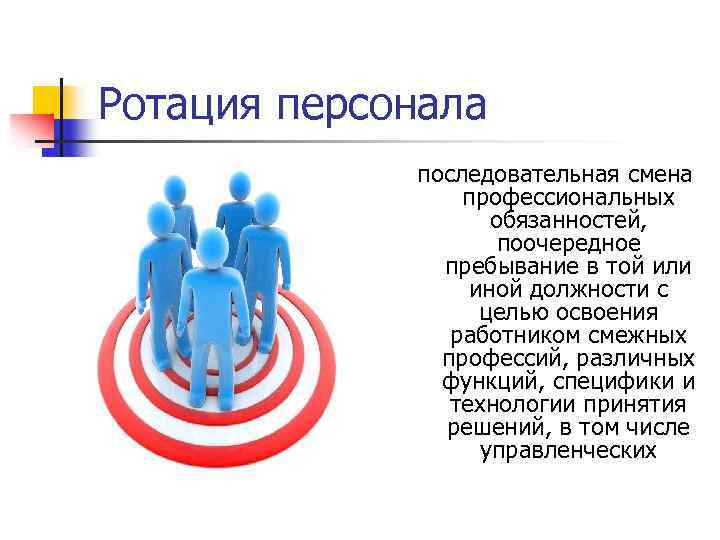 Ротация персонала

последовательная смена профессиональных обязанностей, поочередное пребывание в той или иной должности с целью освоения работником смежных профессий, различных функций, специфики и технологии принятия решений, в том числе управленческих